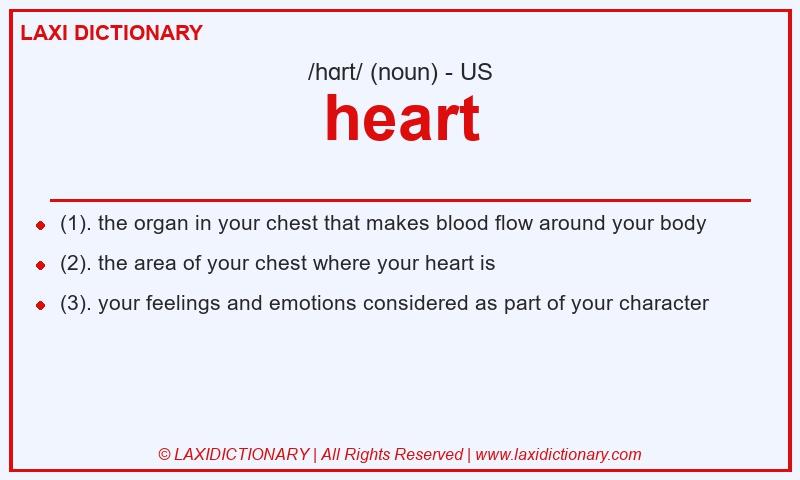 LAXI DICTIONARY

/hɑrt/ (noun) - US

heart

- (1). the organ in your chest that makes blood flow around your body
- (2). the area of your chest where your heart is
- (3). your feelings and emotions considered as part of your character

© LAXIDICTIONARY | All Rights Reserved | www.laxidictionary.com